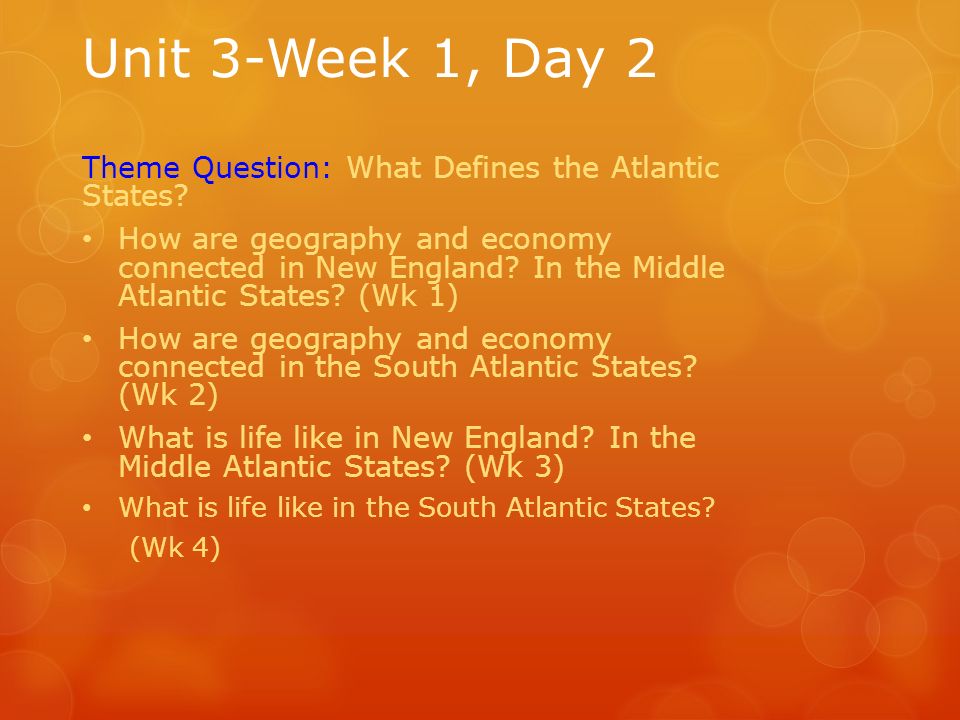 Unit 3-Week 1, Day 2

Theme Question: What Defines the Atlantic States?

• How are geography and economy connected in New England? In the Middle Atlantic States? (Wk 1)
• How are geography and economy connected in the South Atlantic States? (Wk 2)
• What is life like in New England? In the Middle Atlantic States? (Wk 3)
• What is life like in the South Atlantic States? (Wk 4)